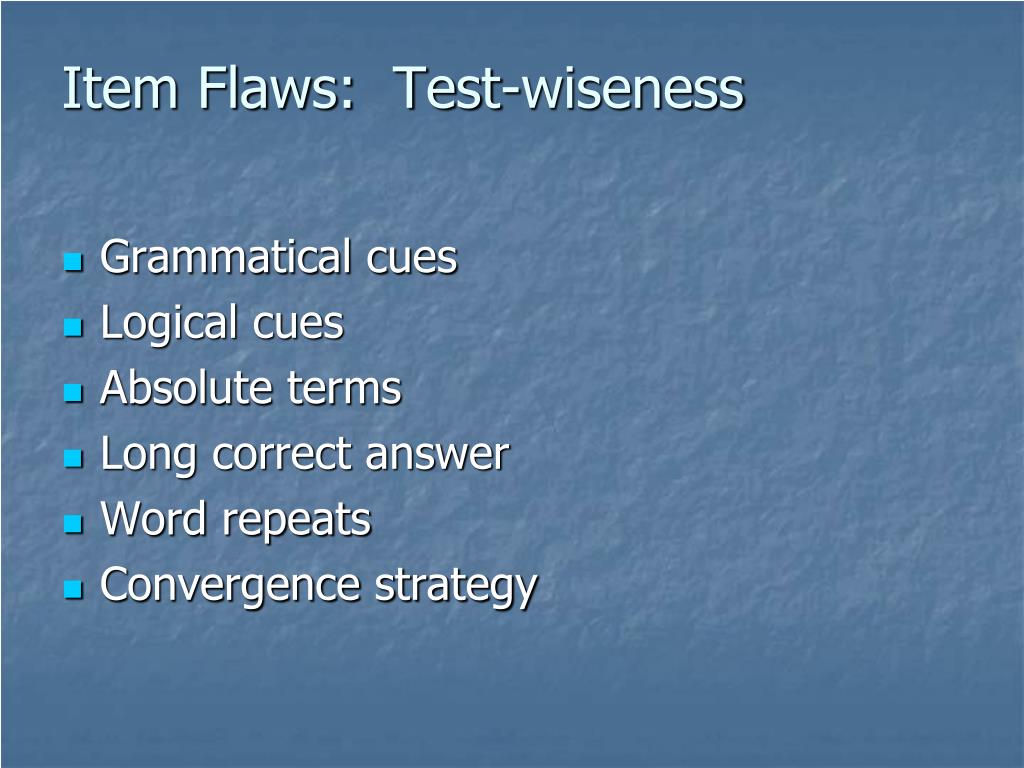 Item Flaws:  Test-wiseness

- Grammatical cues
- Logical cues
- Absolute terms
- Long correct answer
- Word repeats
- Convergence strategy